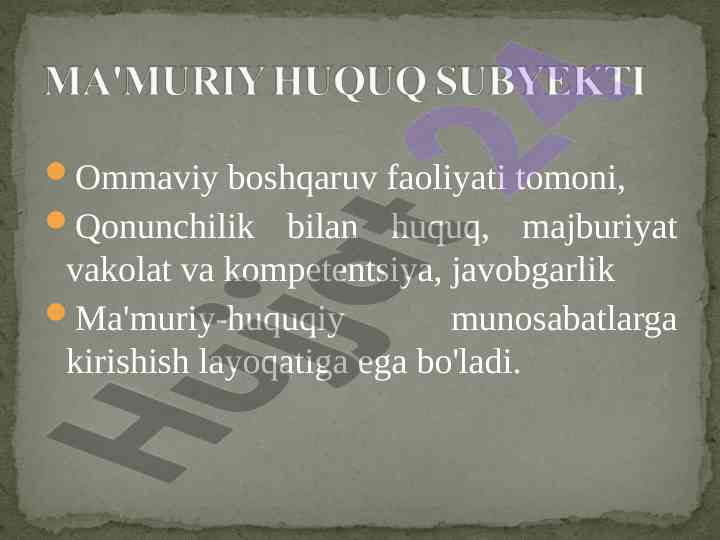 MA'MURIY HUQUQ SUBYEKTI

Ommaviy boshqaruv faoliyati tomoni,

Qonunchilik bilan huquq, majburiyat vakolat va kompetentsiya, javobgarlik

Ma'muriy-huquqiy munosabatlarga kirishish layoqatiga ega bo'ladi.

Hujjat 24